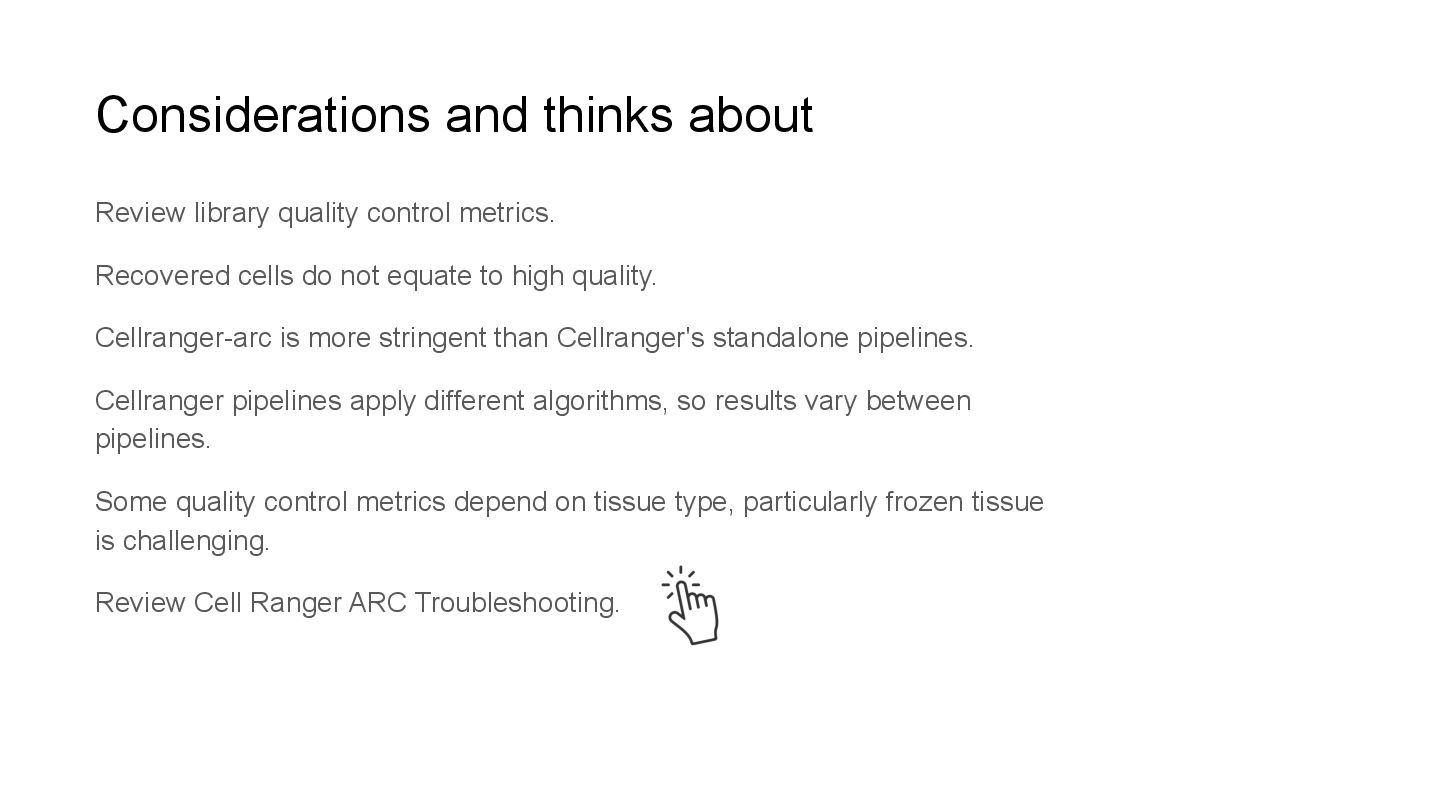 Considerations and thinks about

Review library quality control metrics.

Recovered cells do not equate to high quality.

Cellranger-arc is more stringent than Cellranger's standalone pipelines.

Cellranger pipelines apply different algorithms, so results vary between pipelines.

Some quality control metrics depend on tissue type, particularly frozen tissue is challenging.

Review Cell Ranger ARC Troubleshooting.